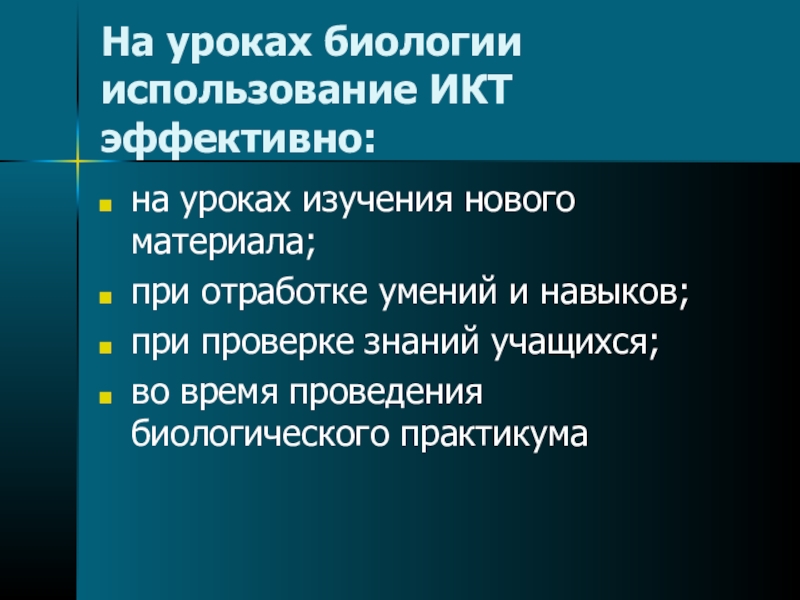 На уроках биологии использование ИКТ эффективно:

- на уроках изучения нового материала;
- при отработке умений и навыков;
- при проверке знаний учащихся;
- во время проведения биологического практикума